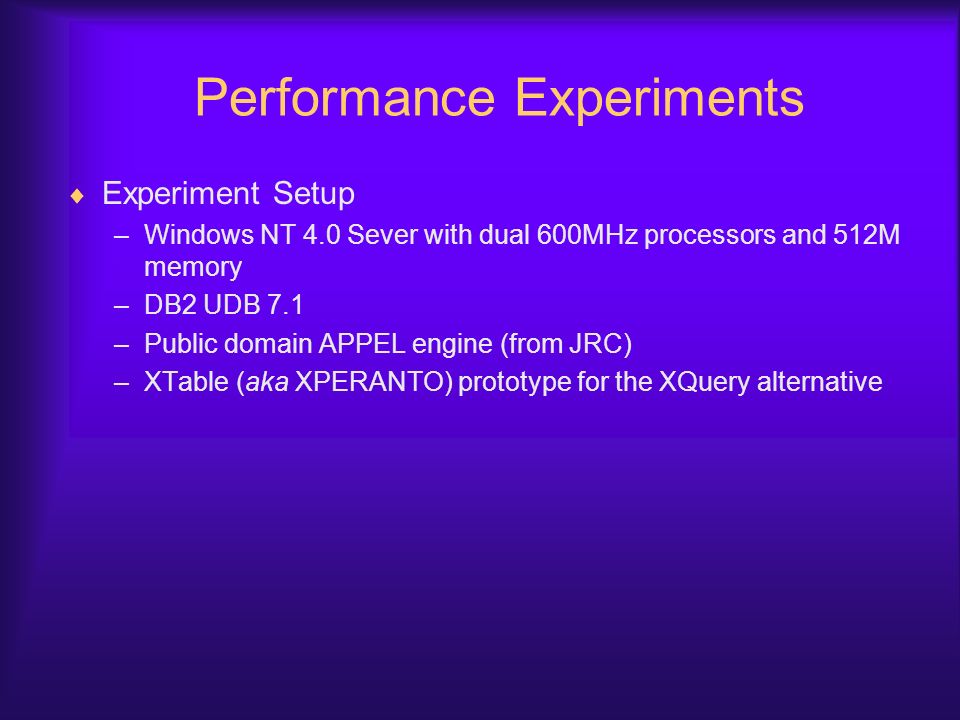 Performance Experiments

♦ Experiment Setup
– Windows NT 4.0 Sever with dual 600MHz processors and 512M memory
– DB2 UDB 7.1
– Public domain APPEL engine (from JRC)
– XTable (aka XPERANTO) prototype for the XQuery alternative